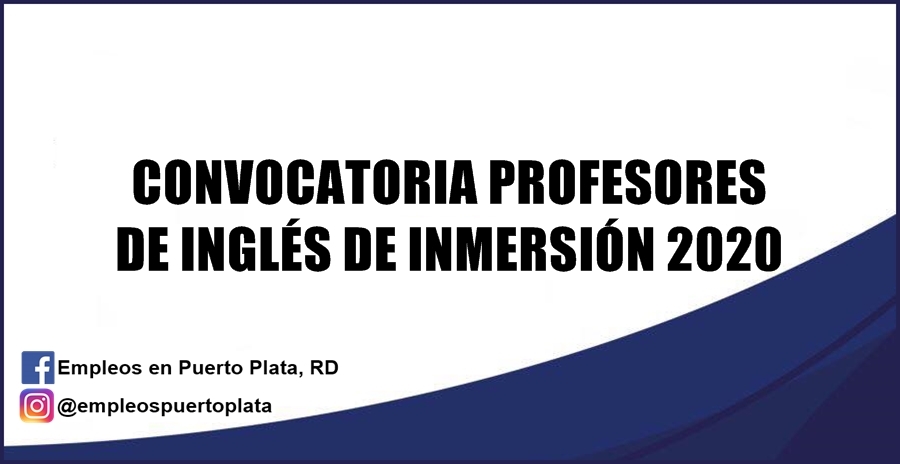 CONVOCATORIA PROFESORES DE INGLÉS DE INMERSIÓN 2020

Empleos en Puerto Plata, RD

@empleospuertoplata